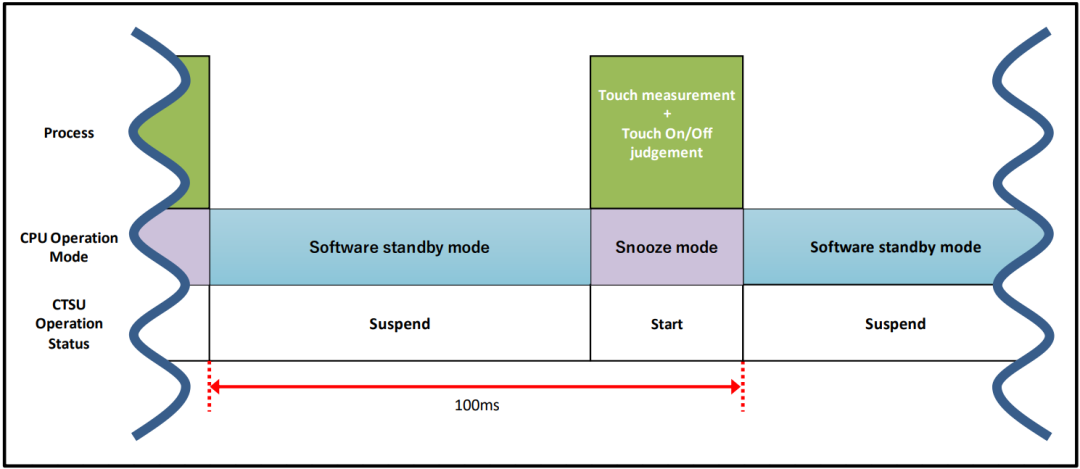 Process

Touch measurement
+
Touch On/Off judgement

CPU Operation Mode

Software standby mode

Snooze mode

Software standby mode

CTSU Operation Status

Suspend

Start

Suspend

100ms